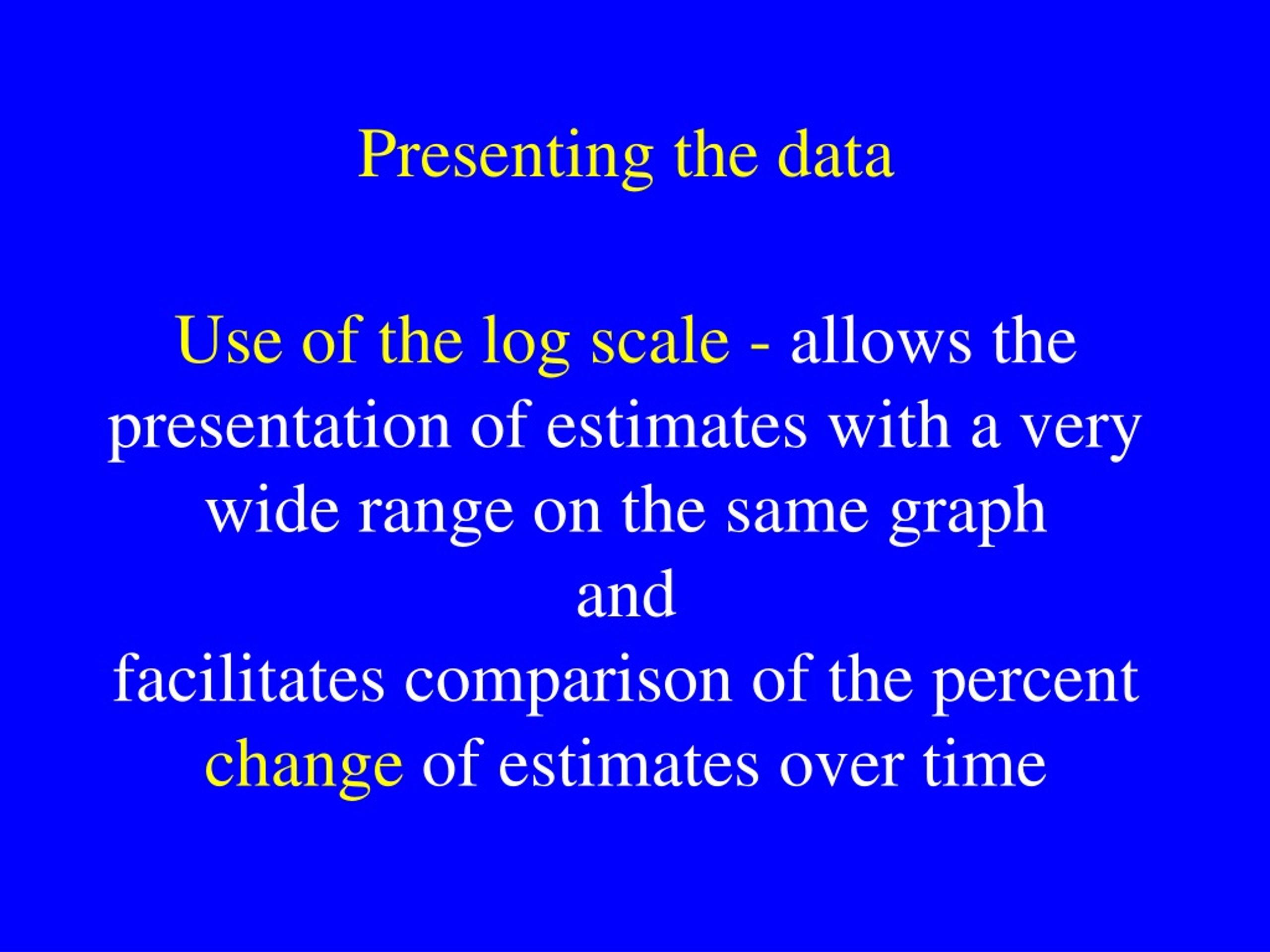 Presenting the data

Use of the log scale - allows the presentation of estimates with a very wide range on the same graph
and
facilitates comparison of the percent change of estimates over time